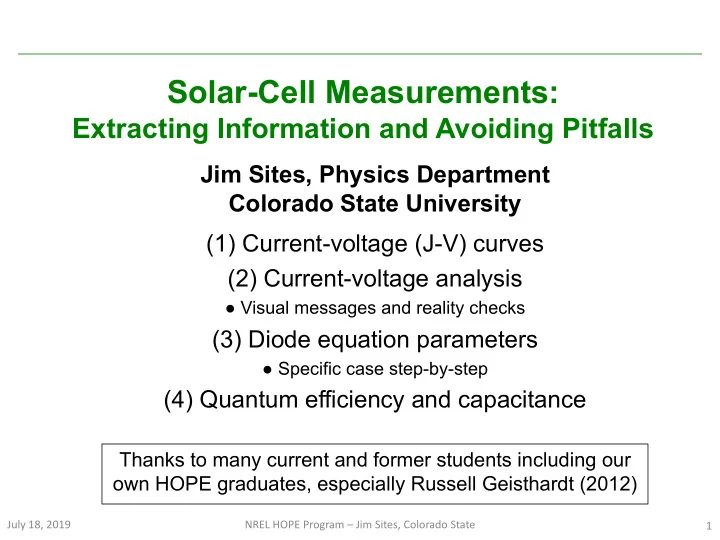 Solar-Cell Measurements:
Extracting Information and Avoiding Pitfalls

Jim Sites, Physics Department
Colorado State University

(1) Current-voltage (J-V) curves

(2) Current-voltage analysis

● Visual messages and reality checks

(3) Diode equation parameters

● Specific case step-by-step

(4) Quantum efficiency and capacitance

Thanks to many current and former students including our own HOPE graduates, especially Russell Geisthardt (2012)

July 18, 2019

NREL HOPE Program – Jim Sites, Colorado State

1